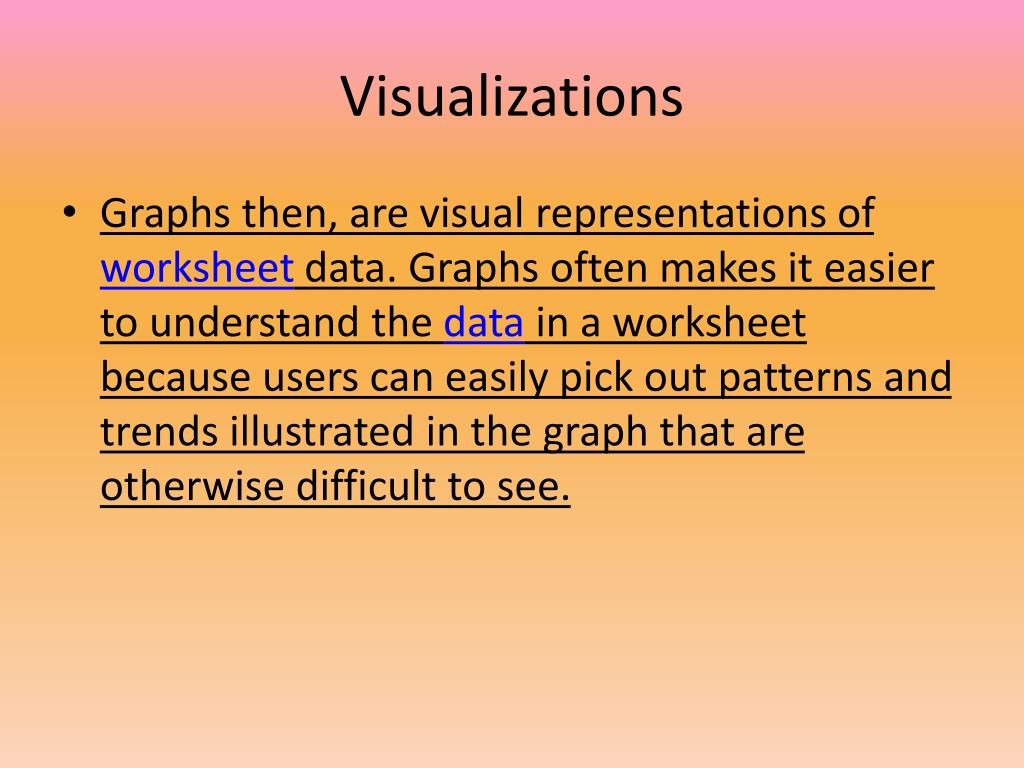 Visualizations

• Graphs then, are visual representations of worksheet data. Graphs often makes it easier to understand the data in a worksheet because users can easily pick out patterns and trends illustrated in the graph that are otherwise difficult to see.